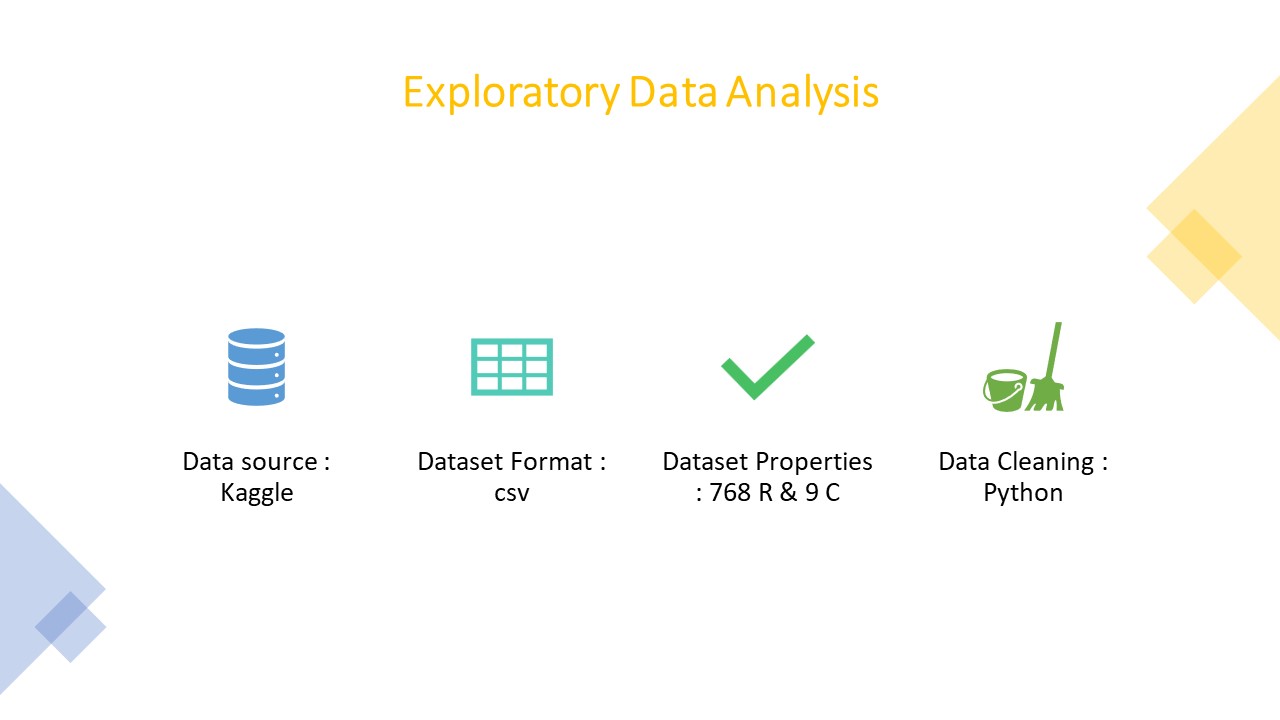 Exploratory Data Analysis

Data source : Kaggle

Dataset Format : csv

Dataset Properties : 768 R & 9 C

Data Cleaning : Python